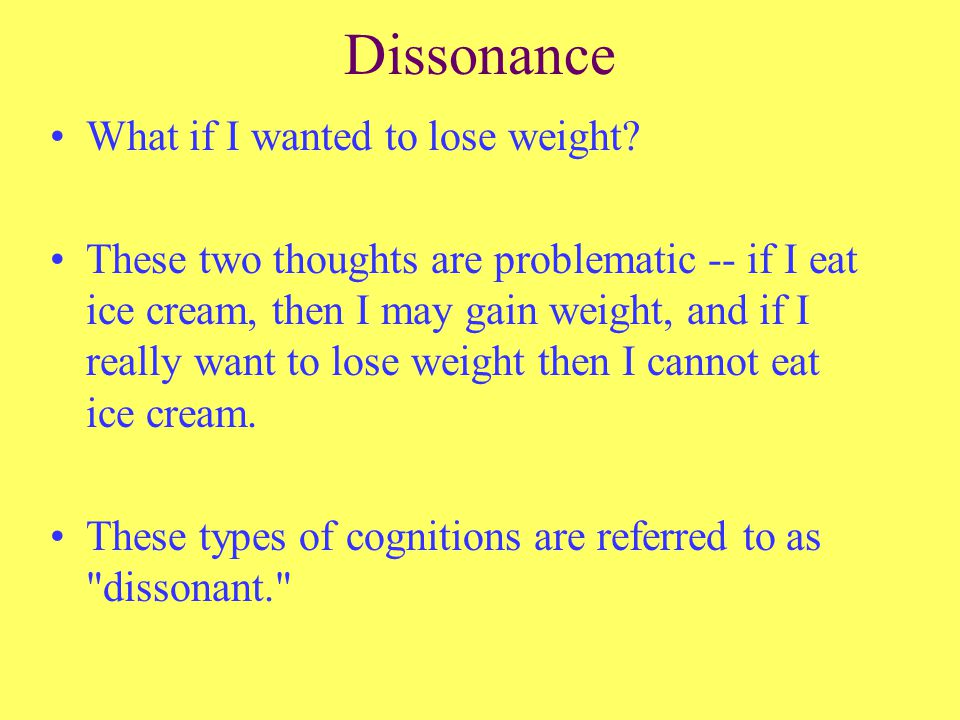 Dissonance

• What if I wanted to lose weight?

• These two thoughts are problematic -- if I eat ice cream, then I may gain weight, and if I really want to lose weight then I cannot eat ice cream.

• These types of cognitions are referred to as "dissonant."